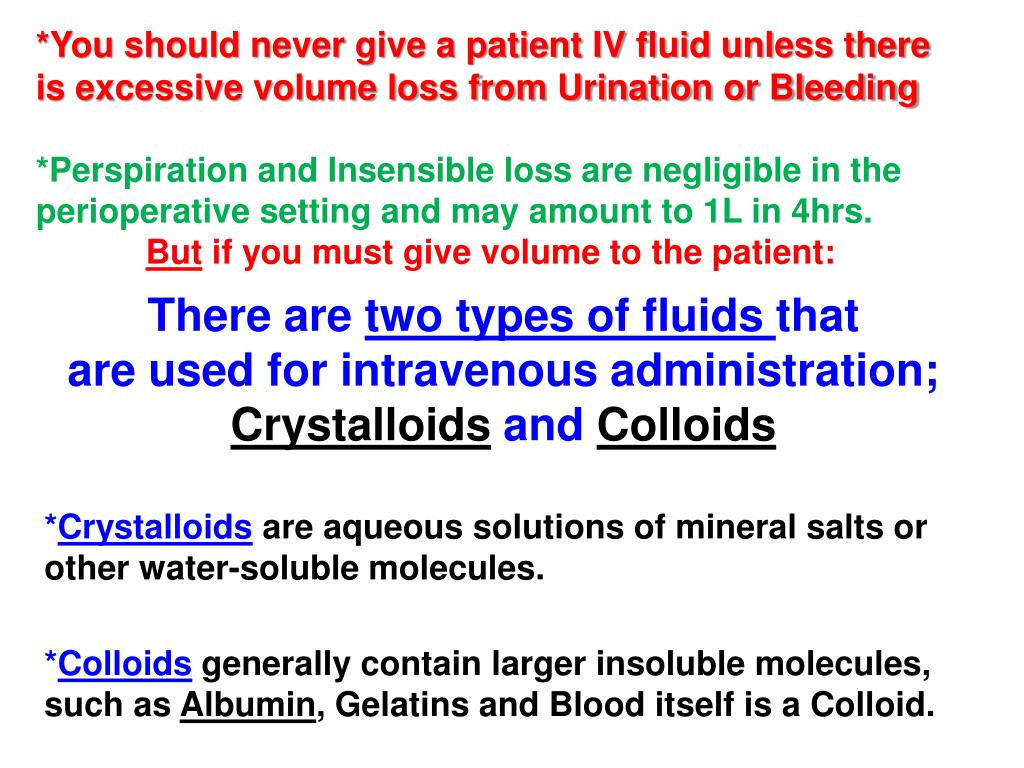 *You should never give a patient IV fluid unless there is excessive volume loss from Urination or Bleeding

*Perspiration and Insensible loss are negligible in the perioperative setting and may amount to 1L in 4hrs.
But if you must give volume to the patient:

There are two types of fluids that are used for intravenous administration; Crystalloids and Colloids

*Crystalloids are aqueous solutions of mineral salts or other water-soluble molecules.

*Colloids generally contain larger insoluble molecules, such as Albumin, Gelatins and Blood itself is a Colloid.